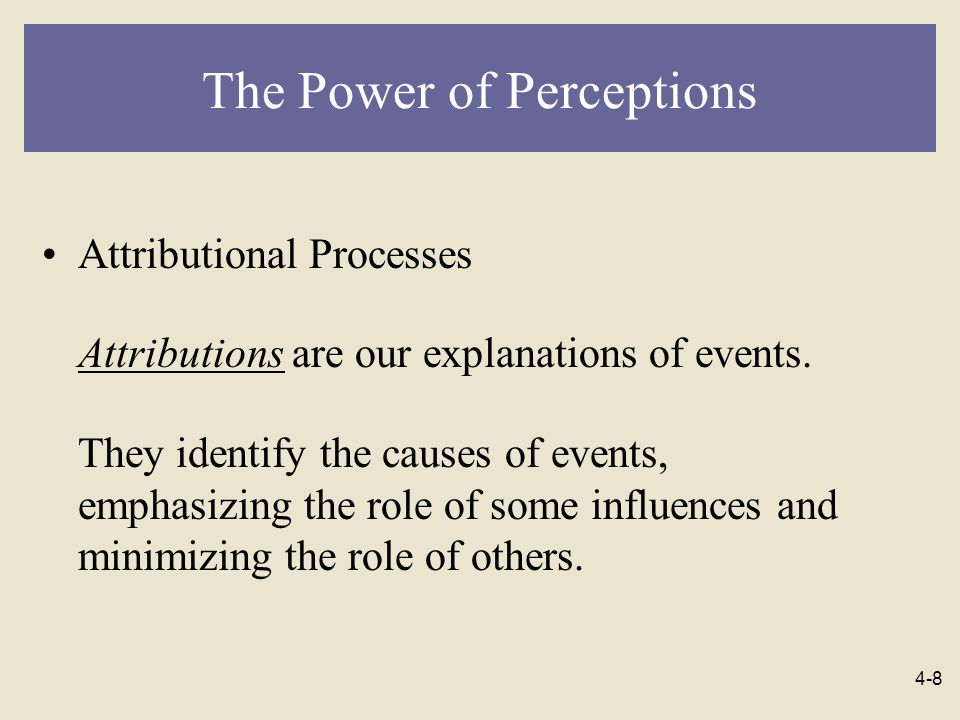 The Power of Perceptions

• Attributional Processes

Attributions are our explanations of events.

They identify the causes of events, emphasizing the role of some influences and minimizing the role of others.

4-8